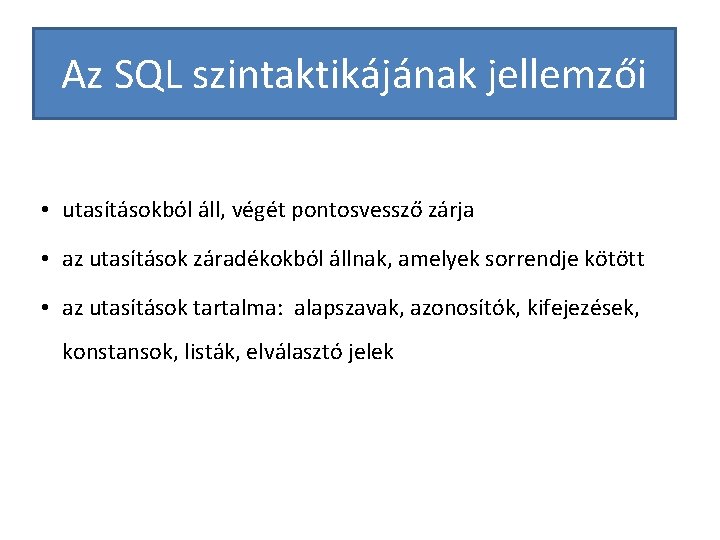 Az SQL szintaktikájának jellemzői

• utasításokból áll, végét pontosvessző zárja

• az utasítások záradékokból állnak, amelyek sorrendje kötött

• az utasítások tartalma: alapszavak, azonosítók, kifejezések, konstansok, listák, elválasztó jelek